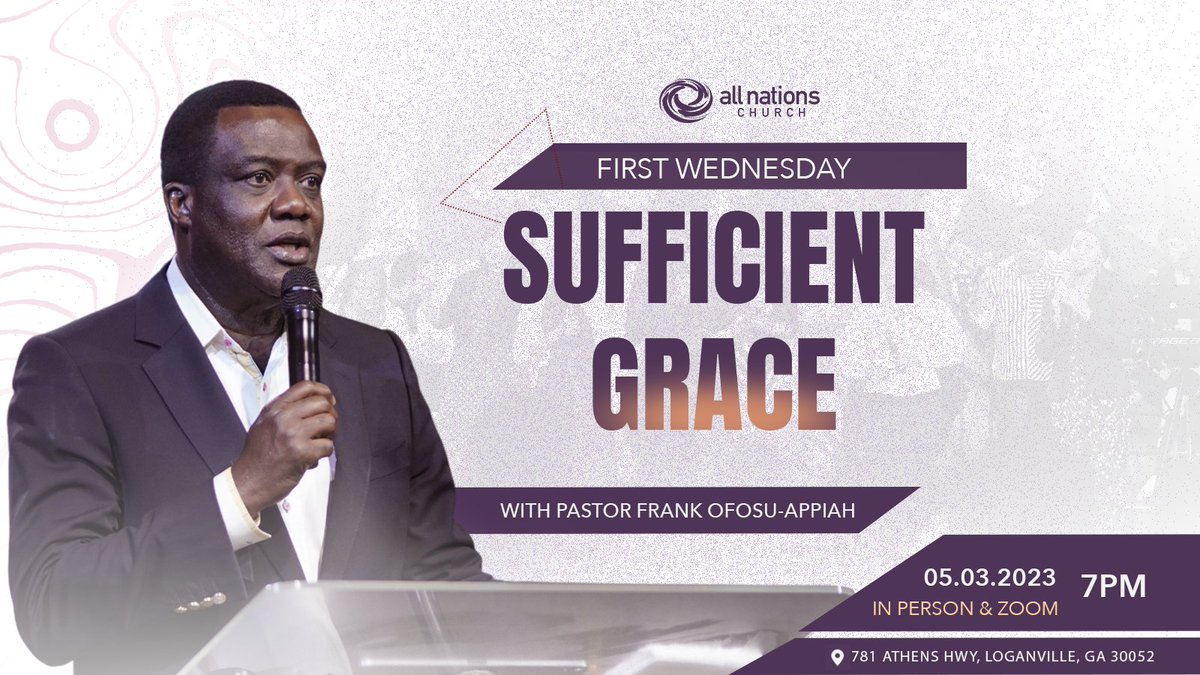 all nations
CHURCH

FIRST WEDNESDAY

SUFFICIENT
GRACE

WITH PASTOR FRANK OFOSU-APPIAH

05.03.2023
IN PERSON & ZOOM
7PM

781 ATHENS HWY, LOGANVILLE, GA 30052